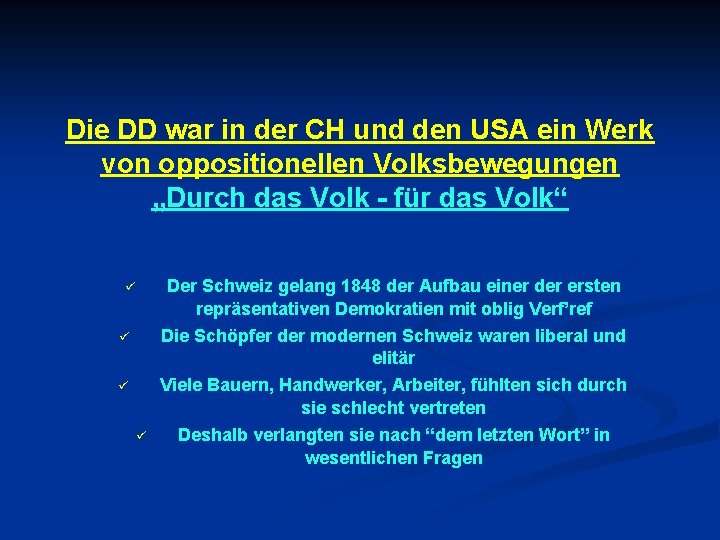 Die DD war in der CH und den USA ein Werk von oppositionellen Volksbewegungen
„Durch das Volk - für das Volk“

✓ Der Schweiz gelang 1848 der Aufbau einer der ersten repräsentativen Demokratien mit oblig Verf’ref

✓ Die Schöpfer der modernen Schweiz waren liberal und elitär

✓ Viele Bauern, Handwerker, Arbeiter, fühlten sich durch sie schlecht vertreten

✓ Deshalb verlangten sie nach “dem letzten Wort” in wesentlichen Fragen